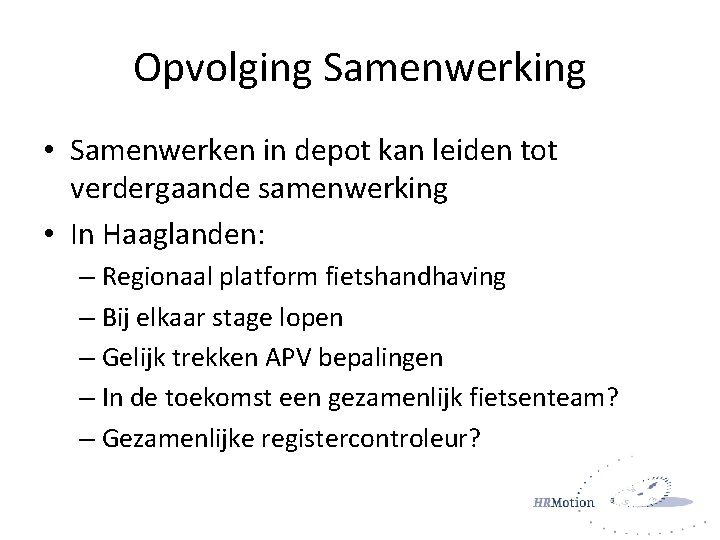 Opvolging Samenwerking

• Samenwerken in depot kan leiden tot verdergaande samenwerking

• In Haaglanden:

– Regionaal platform fietshandhaving

– Bij elkaar stage lopen

– Gelijk trekken APV bepalingen

– In de toekomst een gezamenlijk fietsenteam?

– Gezamenlijke registercontroleur?

HRMotion